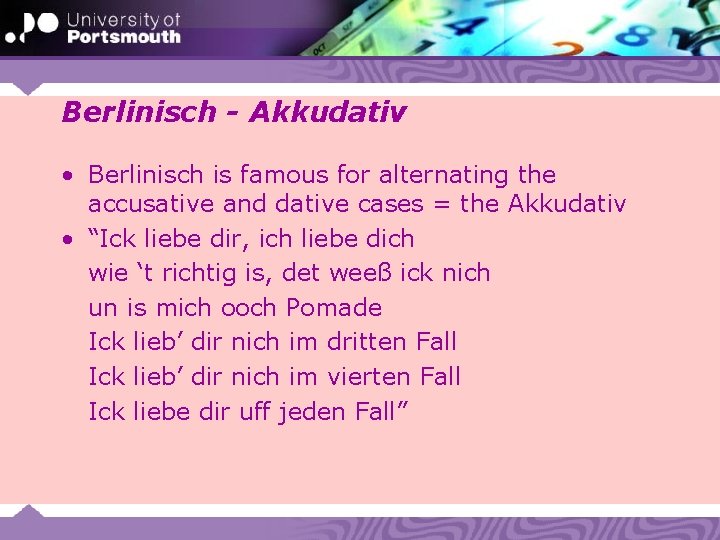 University of Portsmouth

Berlinisch - Akkudativ

• Berlinisch is famous for alternating the accusative and dative cases = the Akkudativ
• “Ick liebe dir, ich liebe dich
wie ‘t richtig is, det weeß ick nich
un is mich ooch Pomade
Ick lieb’ dir nich im dritten Fall
Ick lieb’ dir nich im vierten Fall
Ick liebe dir uff jeden Fall”